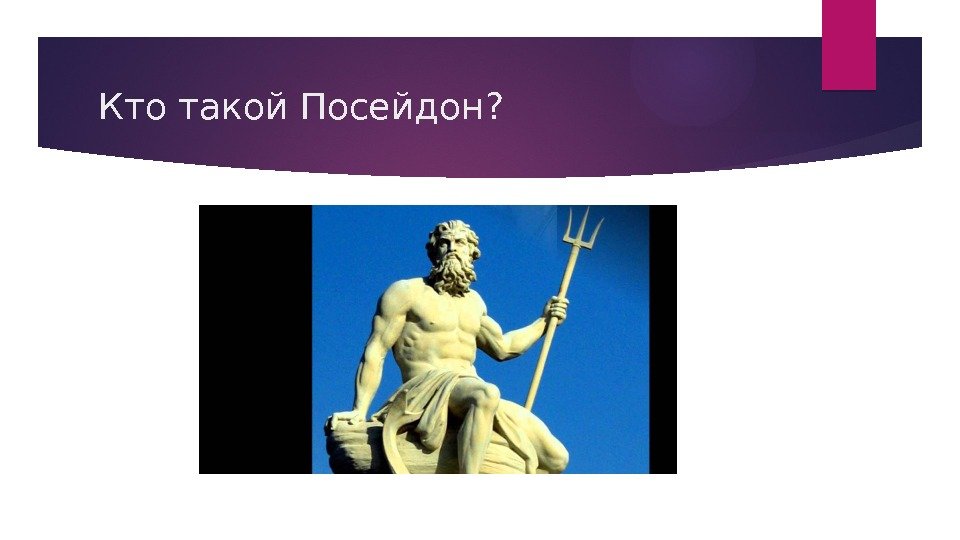 Кто такой Посейдон?